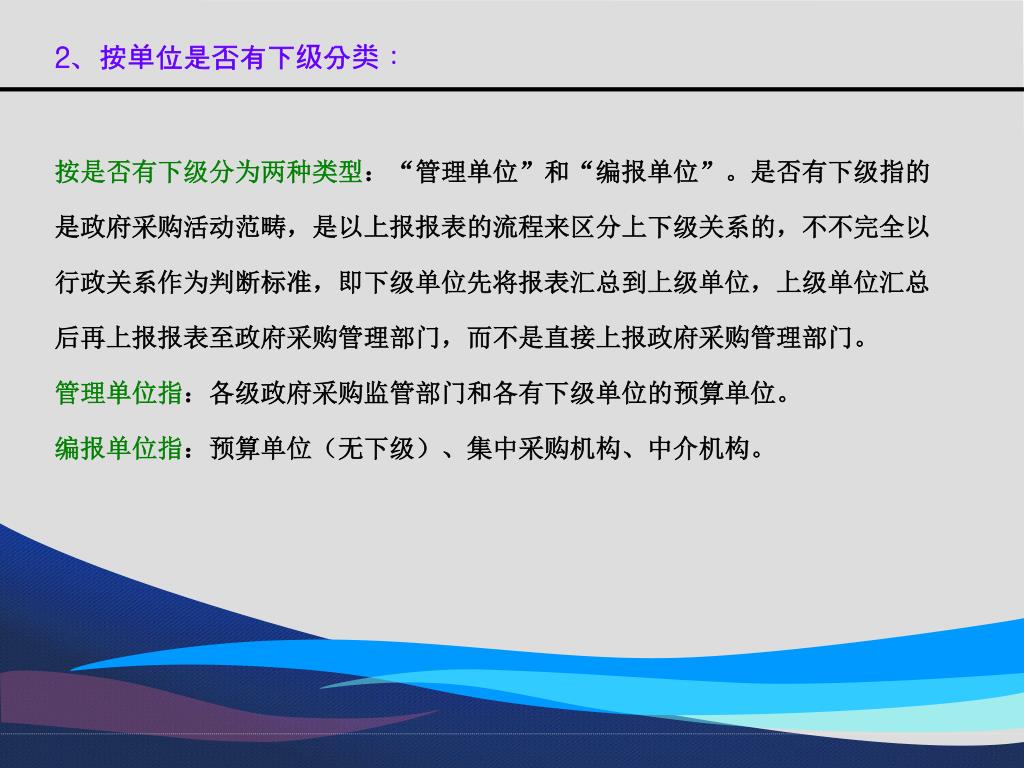 2、按单位是否有下级分类：

按是否有下级分为两种类型：“管理单位”和“编报单位”。是否有下级指的是政府采购活动范畴，是以上报报表的流程来区分上下级关系的，不不完全以行政关系作为判断标准，即下级单位先将报表汇总到上级单位，上级单位汇总后再上报报表至政府采购管理部门，而不是直接上报政府采购管理部门。

管理单位指：各级政府采购监管部门和各有下级单位的预算单位。

编报单位指：预算单位（无下级）、集中采购机构、中介机构。